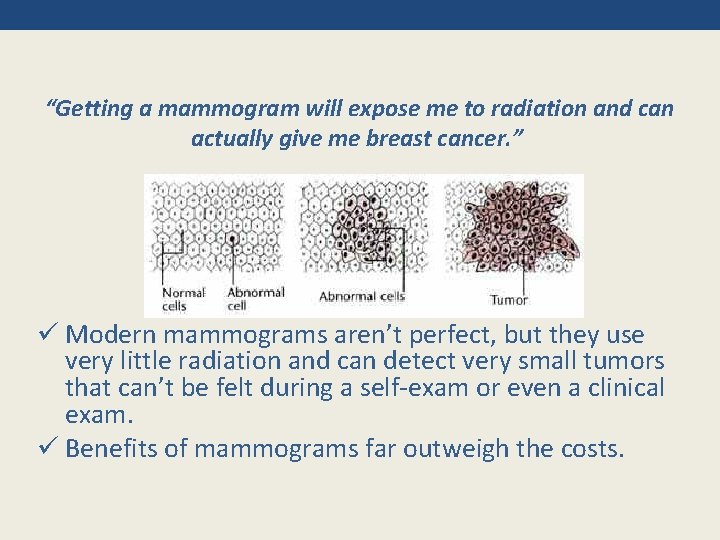 “Getting a mammogram will expose me to radiation and can actually give me breast cancer.”

Normal cells

Abnormal cell

Abnormal cells

Tumor

✓ Modern mammograms aren’t perfect, but they use very little radiation and can detect very small tumors that can’t be felt during a self-exam or even a clinical exam.

✓ Benefits of mammograms far outweigh the costs.